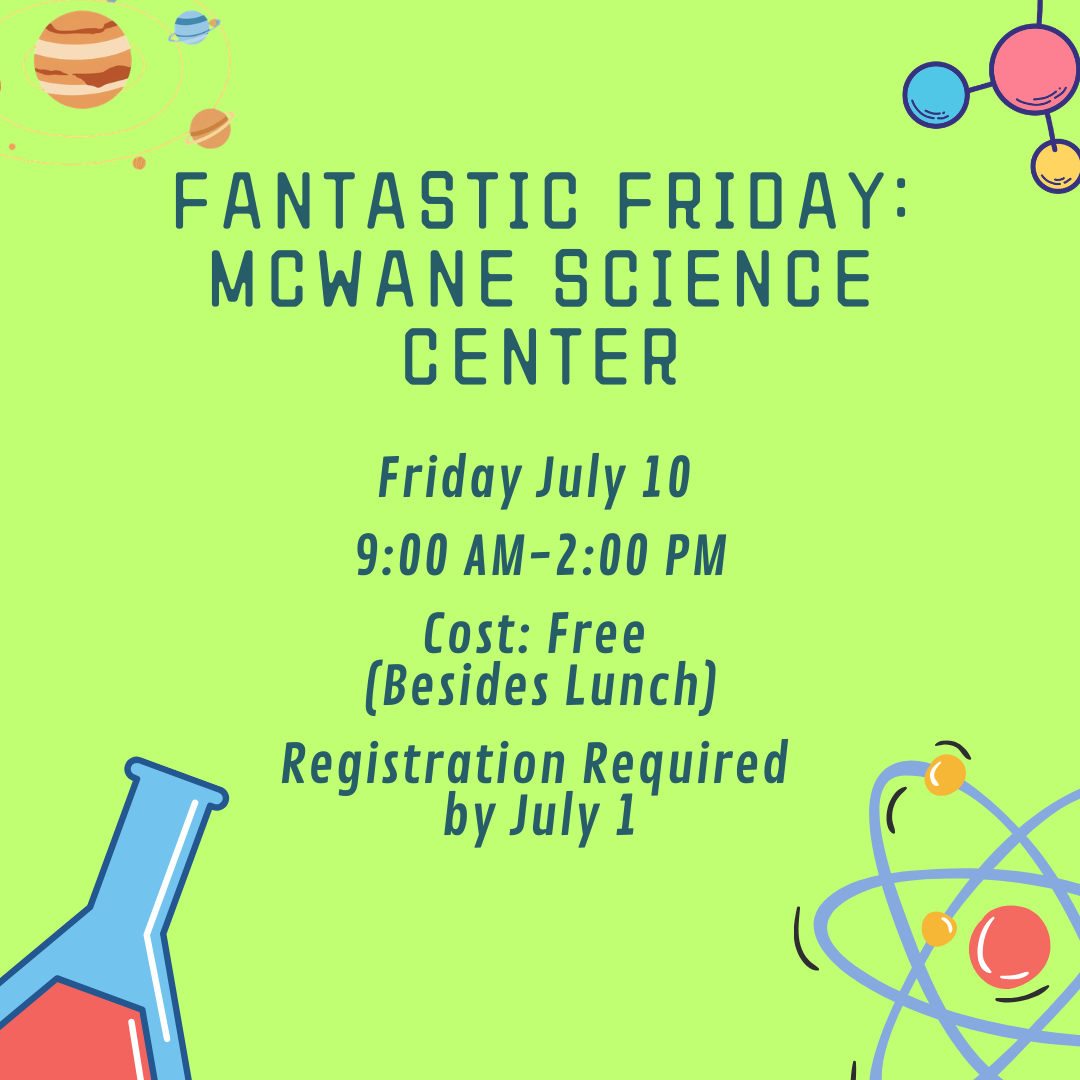 FANTASTIC FRIDAY: MCWANE SCIENCE CENTER

Friday July 10

9:00 AM-2:00 PM

Cost: Free
(Besides Lunch)

Registration Required by July 1